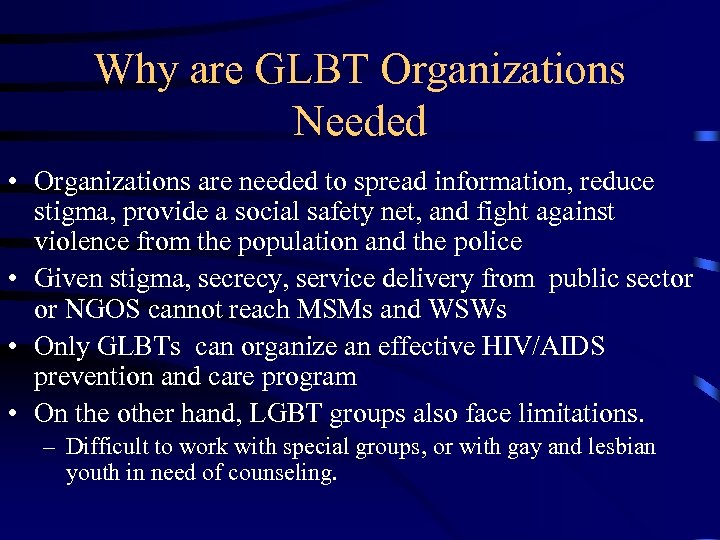 Why are GLBT Organizations Needed

• Organizations are needed to spread information, reduce stigma, provide a social safety net, and fight against violence from the population and the police

• Given stigma, secrecy, service delivery from public sector or NGOS cannot reach MSMs and WSWs

• Only GLBTs can organize an effective HIV/AIDS prevention and care program

• On the other hand, LGBT groups also face limitations.

– Difficult to work with special groups, or with gay and lesbian youth in need of counseling.